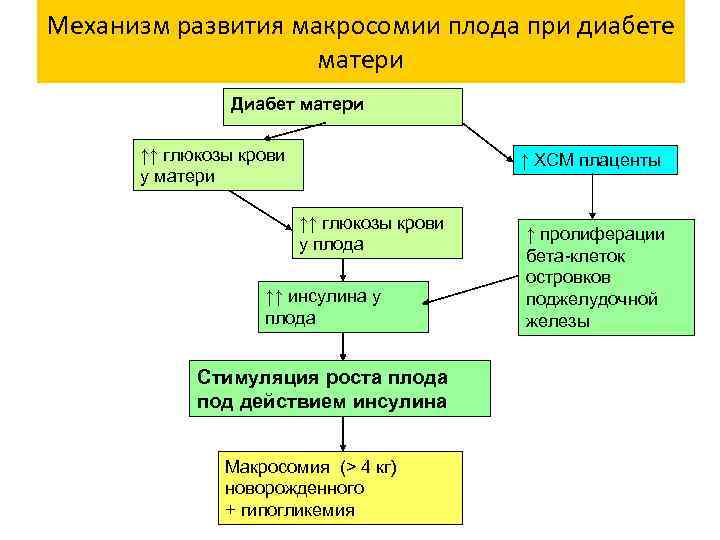 Механизм развития макросомии плода при диабете матери

Диабет матери

↑↑ глюкозы крови у матери

↑ ХСМ плаценты

↑↑ глюкозы крови у плода

↑ пролиферации бета-клеток островков поджелудочной железы

↑↑ инсулина у плода

Стимуляция роста плода под действием инсулина

Макросомия (> 4 кг) новорожденного + гипогликемия